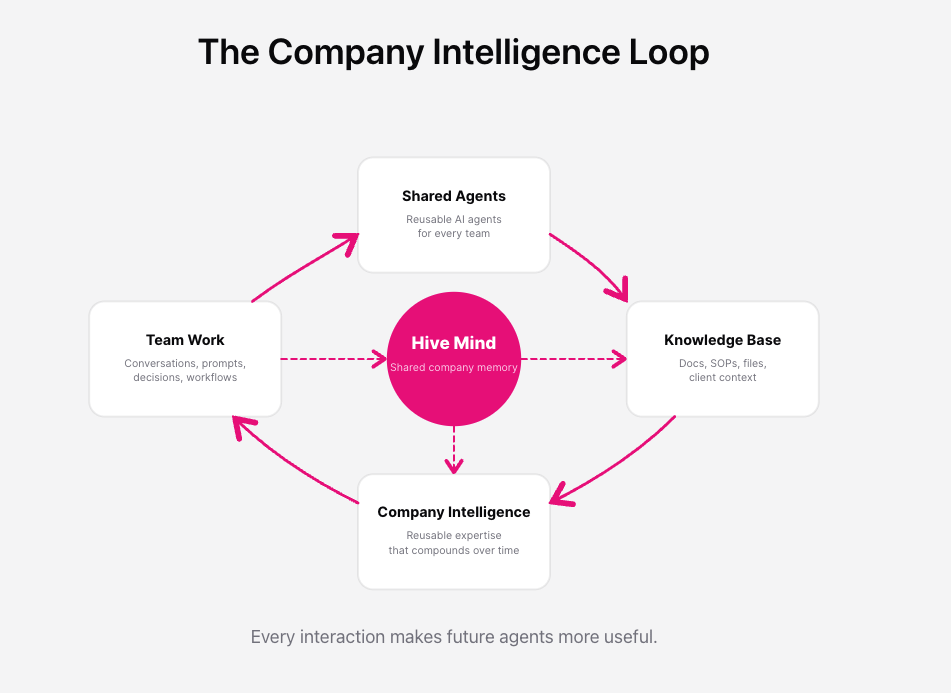 The Company Intelligence Loop

Shared Agents
Reusable AI agents for every team

Team Work
Conversations, prompts, decisions, workflows

Hive Mind
Shared company memory

Knowledge Base
Docs, SOPs, files, client context

Company Intelligence
Reusable expertise that compounds over time

Every interaction makes future agents more useful.